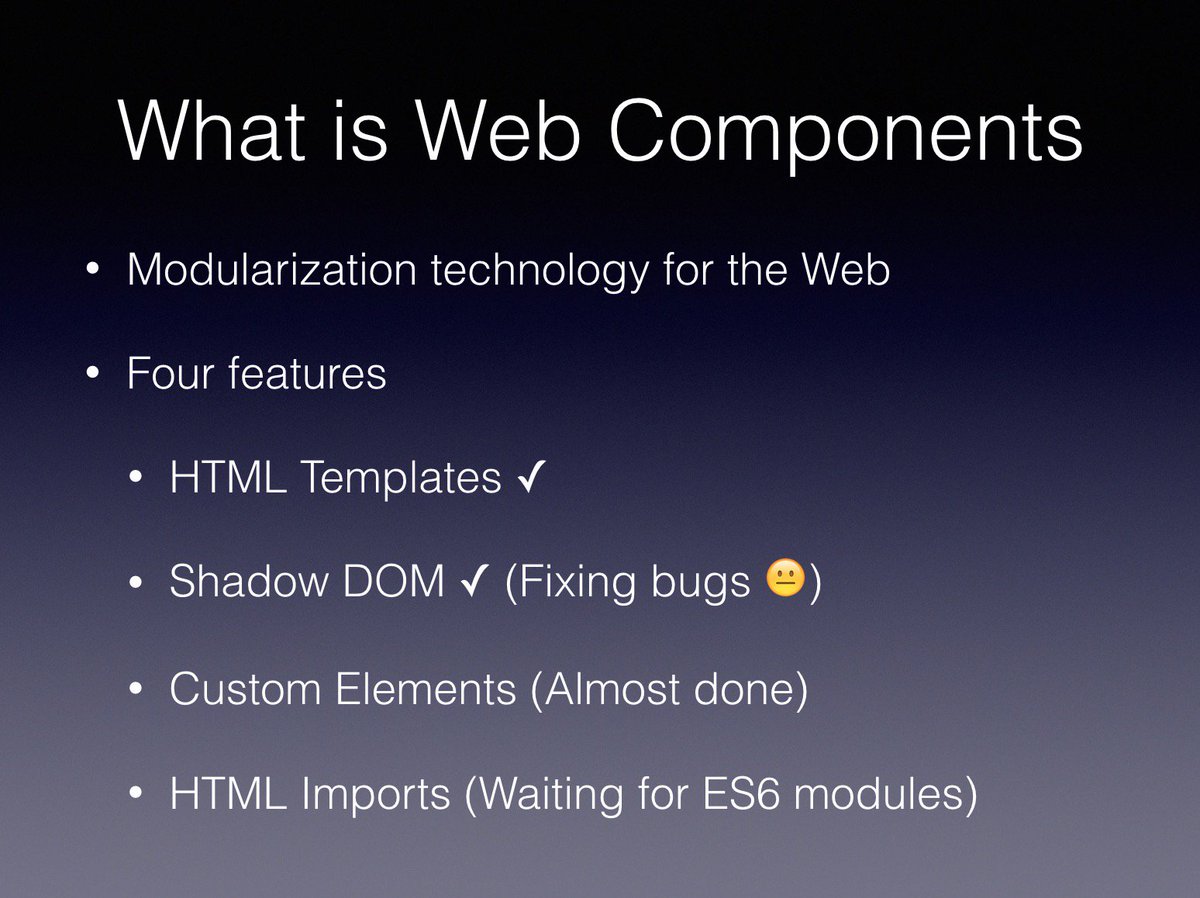 What is Web Components

• Modularization technology for the Web

• Four features

• HTML Templates ✓

• Shadow DOM ✓ (Fixing bugs 😐)

• Custom Elements (Almost done)

• HTML Imports (Waiting for ES6 modules)